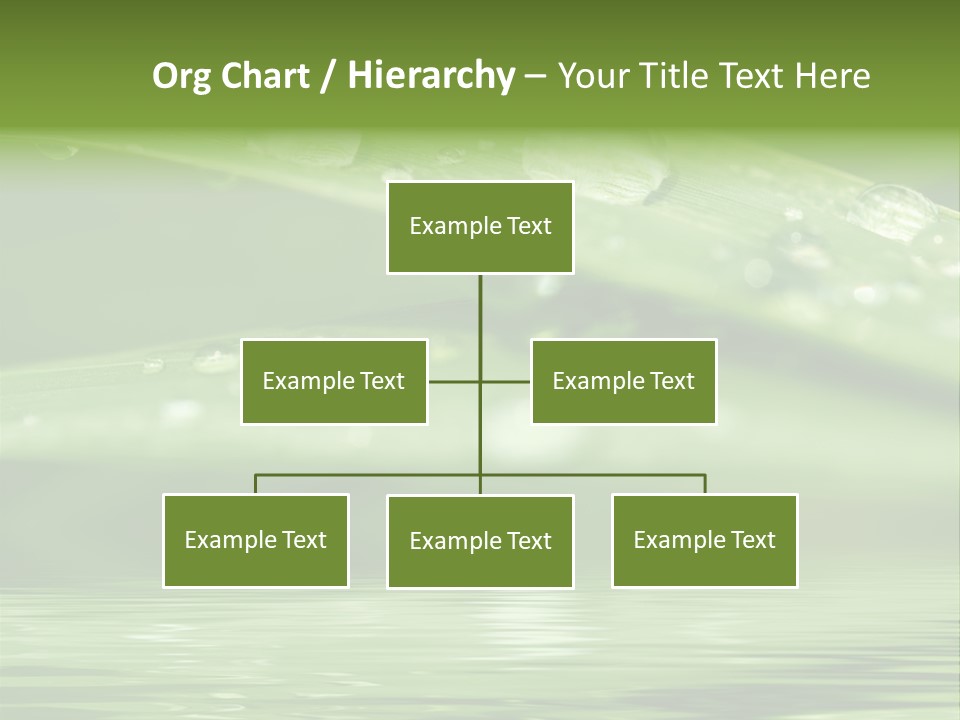 Org Chart / Hierarchy – Your Title Text Here

Example Text

Example Text

Example Text

Example Text

Example Text

Example Text